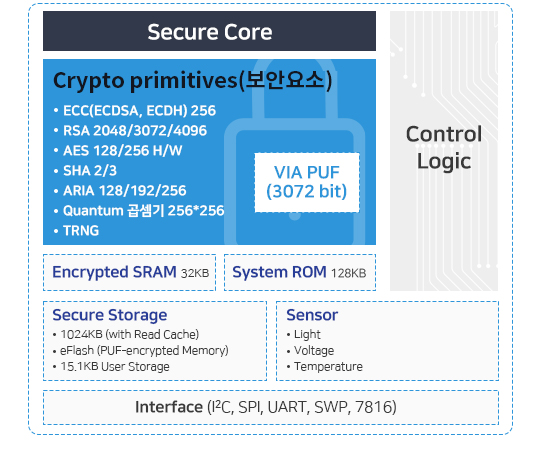 Secure Core

Crypto primitives(보안요소)
• ECC(ECDSA, ECDH) 256
• RSA 2048/3072/4096
• AES 128/256 H/W
• SHA 2/3
• ARIA 128/192/256
• Quantum 곱셈기 256*256
• TRNG

VIA PUF (3072 bit)

Control Logic

Encrypted SRAM 32KB

System ROM 128KB

Secure Storage
• 1024KB (with Read Cache)
• eFlash (PUF-encrypted Memory)
• 15.1KB User Storage

Sensor
• Light
• Voltage
• Temperature

Interface ($I^2C$, SPI, UART, SWP, 7816)